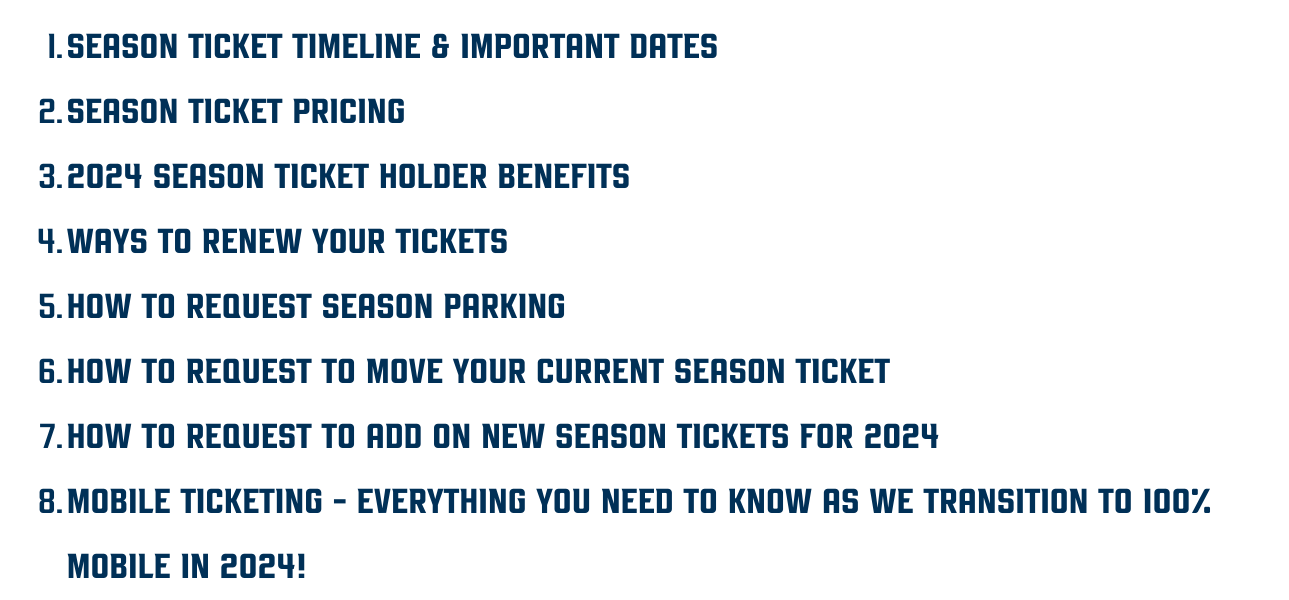 1. SEASON TICKET TIMELINE & IMPORTANT DATES
2. SEASON TICKET PRICING
3. 2024 SEASON TICKET HOLDER BENEFITS
4. WAYS TO RENEW YOUR TICKETS
5. HOW TO REQUEST SEASON PARKING
6. HOW TO REQUEST TO MOVE YOUR CURRENT SEASON TICKET
7. HOW TO REQUEST TO ADD ON NEW SEASON TICKETS FOR 2024
8. MOBILE TICKETING - EVERYTHING YOU NEED TO KNOW AS WE TRANSITION TO 100% MOBILE IN 2024!